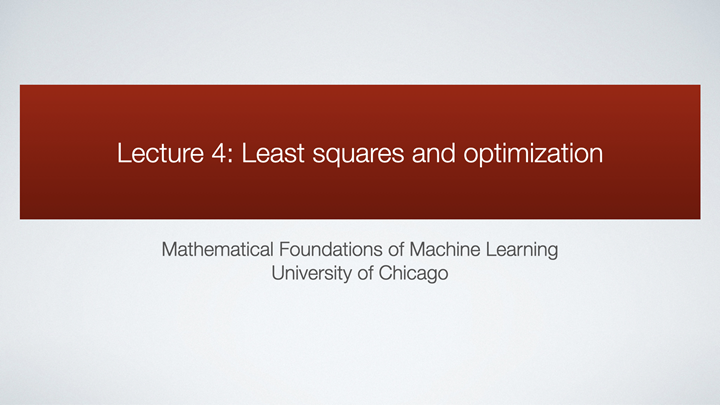 Lecture 4: Least squares and optimization

Mathematical Foundations of Machine Learning
University of Chicago